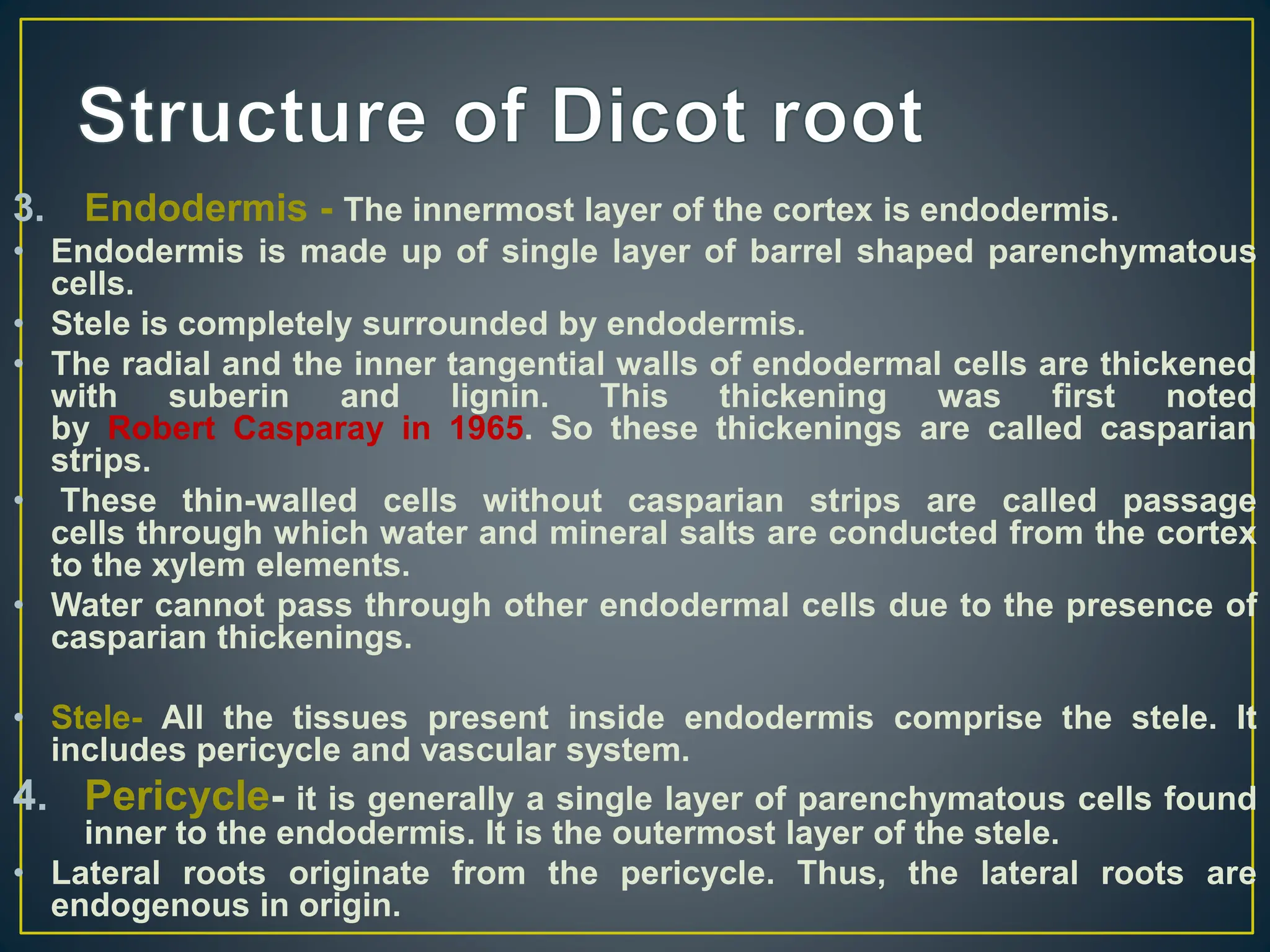 Structure of Dicot root

3. Endodermis - The innermost layer of the cortex is endodermis.

• Endodermis is made up of single layer of barrel shaped parenchymatous cells.

• Stele is completely surrounded by endodermis.

• The radial and the inner tangential walls of endodermal cells are thickened with suberin and lignin. This thickening was first noted by Robert Casparay in 1965. So these thickenings are called casparian strips.

• These thin-walled cells without casparian strips are called passage cells through which water and mineral salts are conducted from the cortex to the xylem elements.

• Water cannot pass through other endodermal cells due to the presence of casparian thickenings.

• Stele- All the tissues present inside endodermis comprise the stele. It includes pericycle and vascular system.

4. Pericycle- it is generally a single layer of parenchymatous cells found inner to the endodermis. It is the outermost layer of the stele.

• Lateral roots originate from the pericycle. Thus, the lateral roots are endogenous in origin.